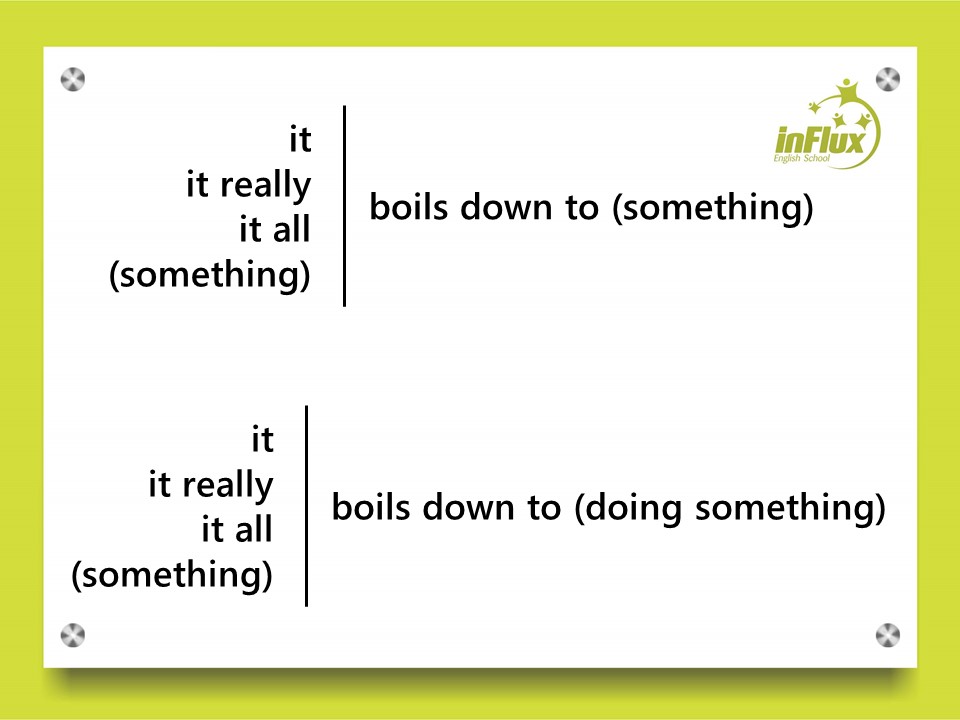 inFlux
English School

it
it really
it all
(something)

boils down to (something)

it
it really
it all
(something)

boils down to (doing something)